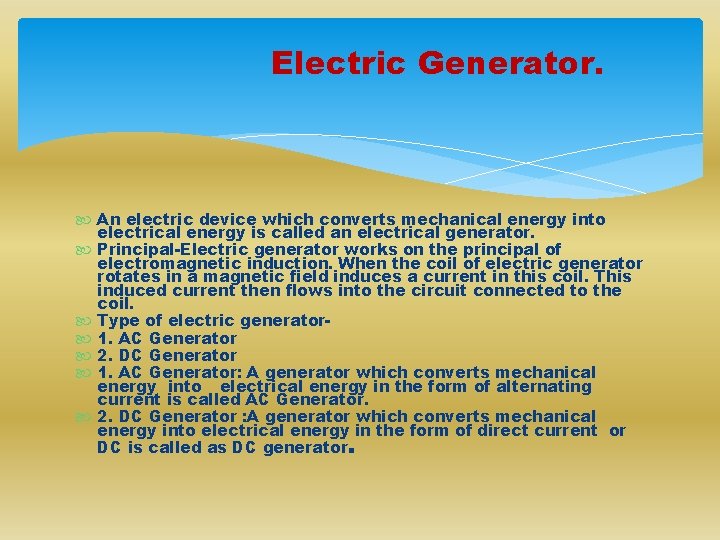 Electric Generator.

An electric device which converts mechanical energy into electrical energy is called an electrical generator.

Principal-Electric generator works on the principal of electromagnetic induction. When the coil of electric generator rotates in a magnetic field induces a current in this coil. This induced current then flows into the circuit connected to the coil.

Type of electric generator-

1. AC Generator

2. DC Generator

1. AC Generator: A generator which converts mechanical energy into electrical energy in the form of alternating current is called AC Generator.

2. DC Generator :A generator which converts mechanical energy into electrical energy in the form of direct current or DC is called as DC generator.